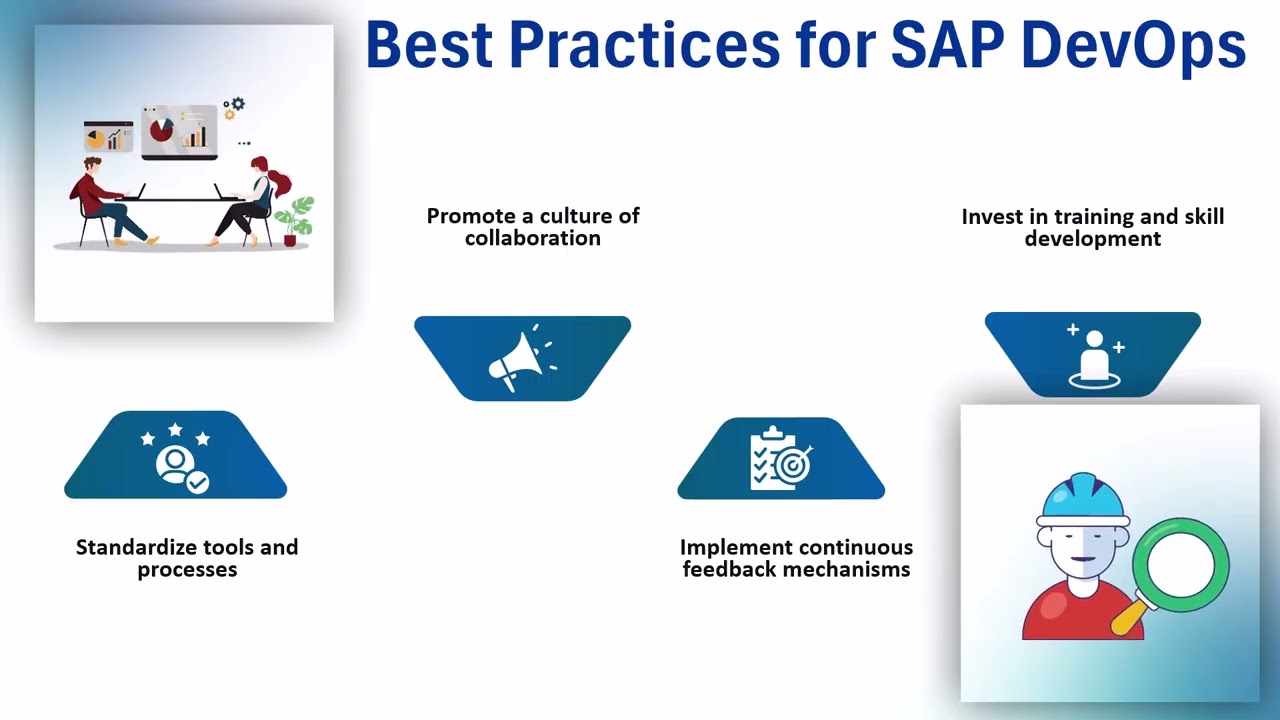 Best Practices for SAP DevOps

Promote a culture of collaboration

Invest in training and skill development

Standardize tools and processes

Implement continuous feedback mechanisms